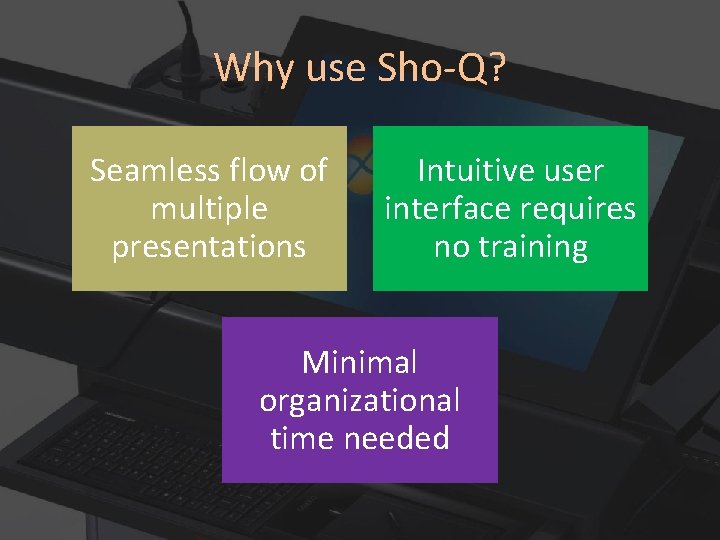 Why use Sho-Q?

Seamless flow of multiple presentations

Intuitive user interface requires no training

Minimal organizational time needed